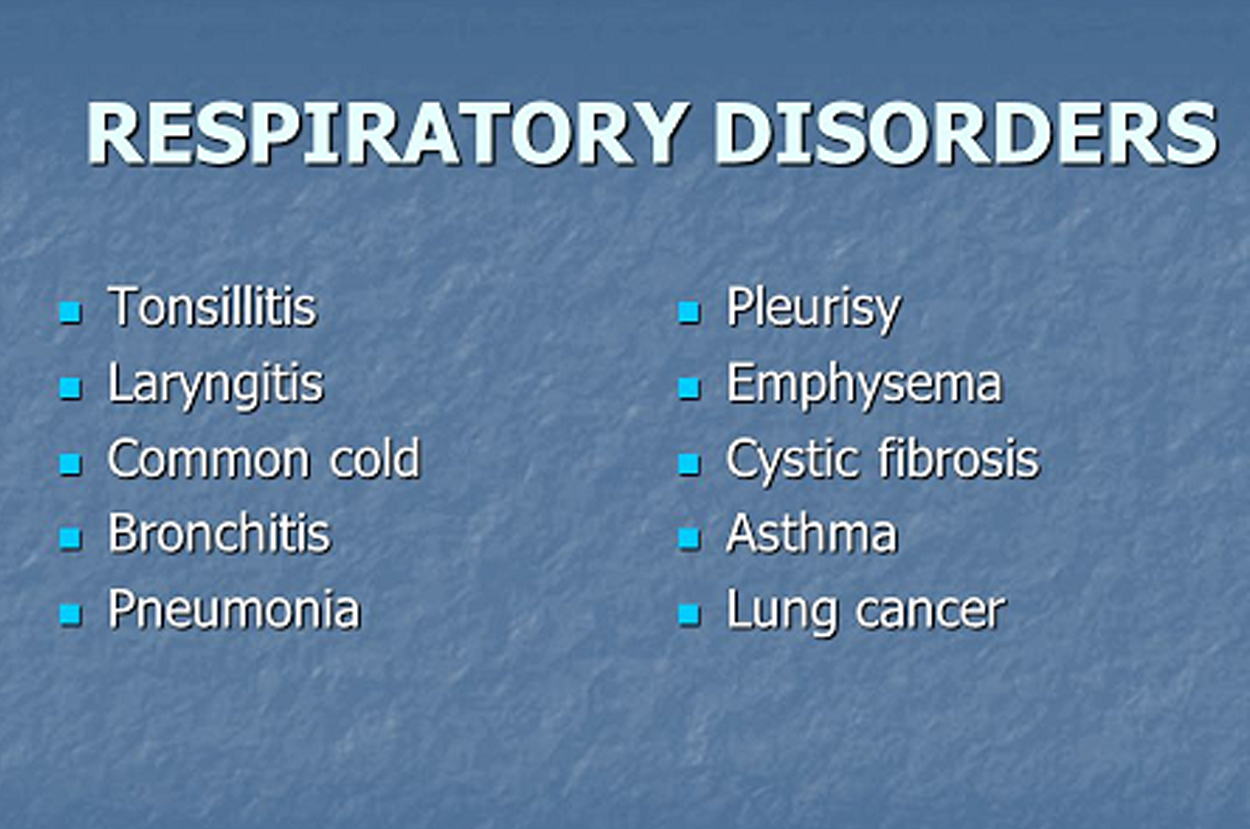 RESPIRATORY DISORDERS

- Tonsillitis
- Laryngitis
- Common cold
- Bronchitis
- Pneumonia

- Pleurisy
- Emphysema
- Cystic fibrosis
- Asthma
- Lung cancer